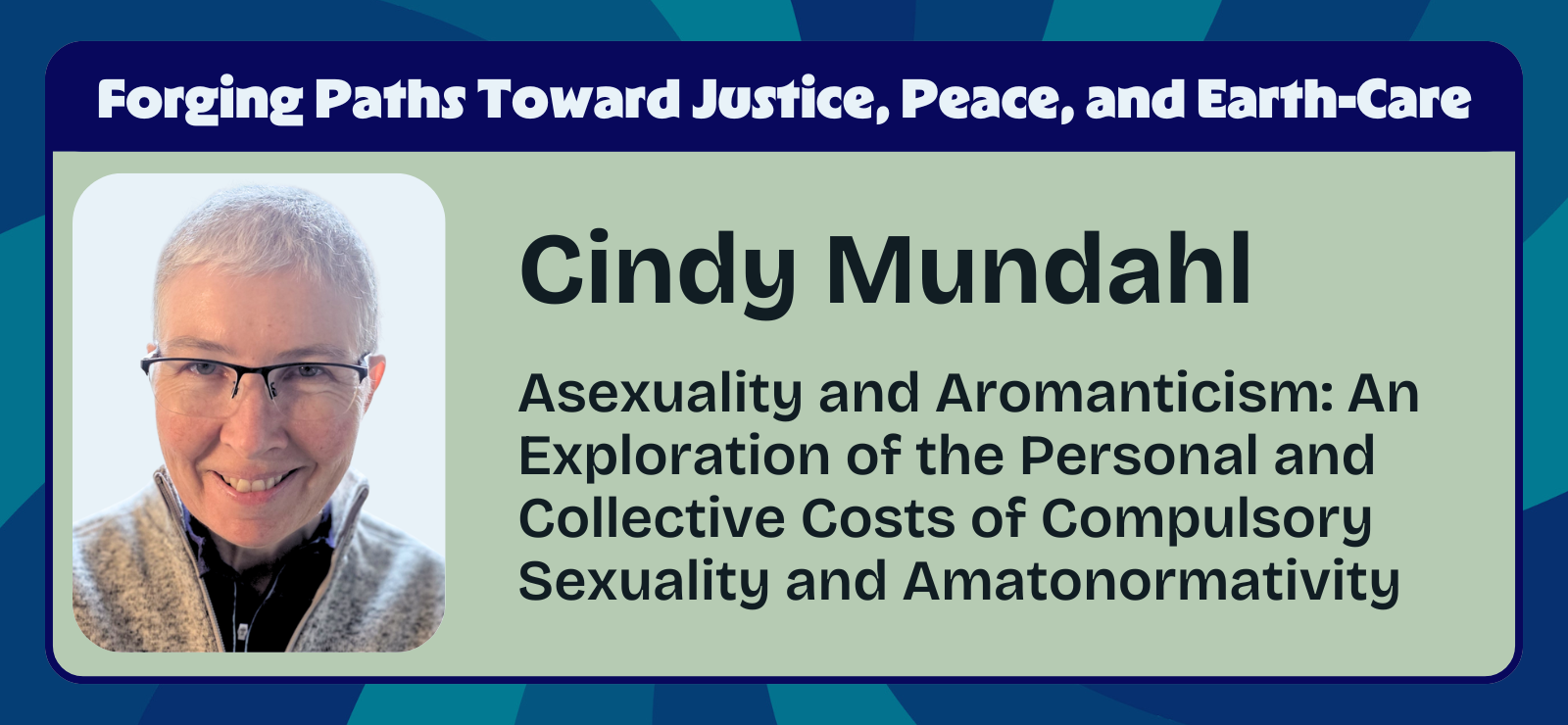 Forging Paths Toward Justice, Peace, and Earth-Care

Cindy Mundahl

Asexuality and Aromanticism: An Exploration of the Personal and Collective Costs of Compulsory Sexuality and Amatonormativity